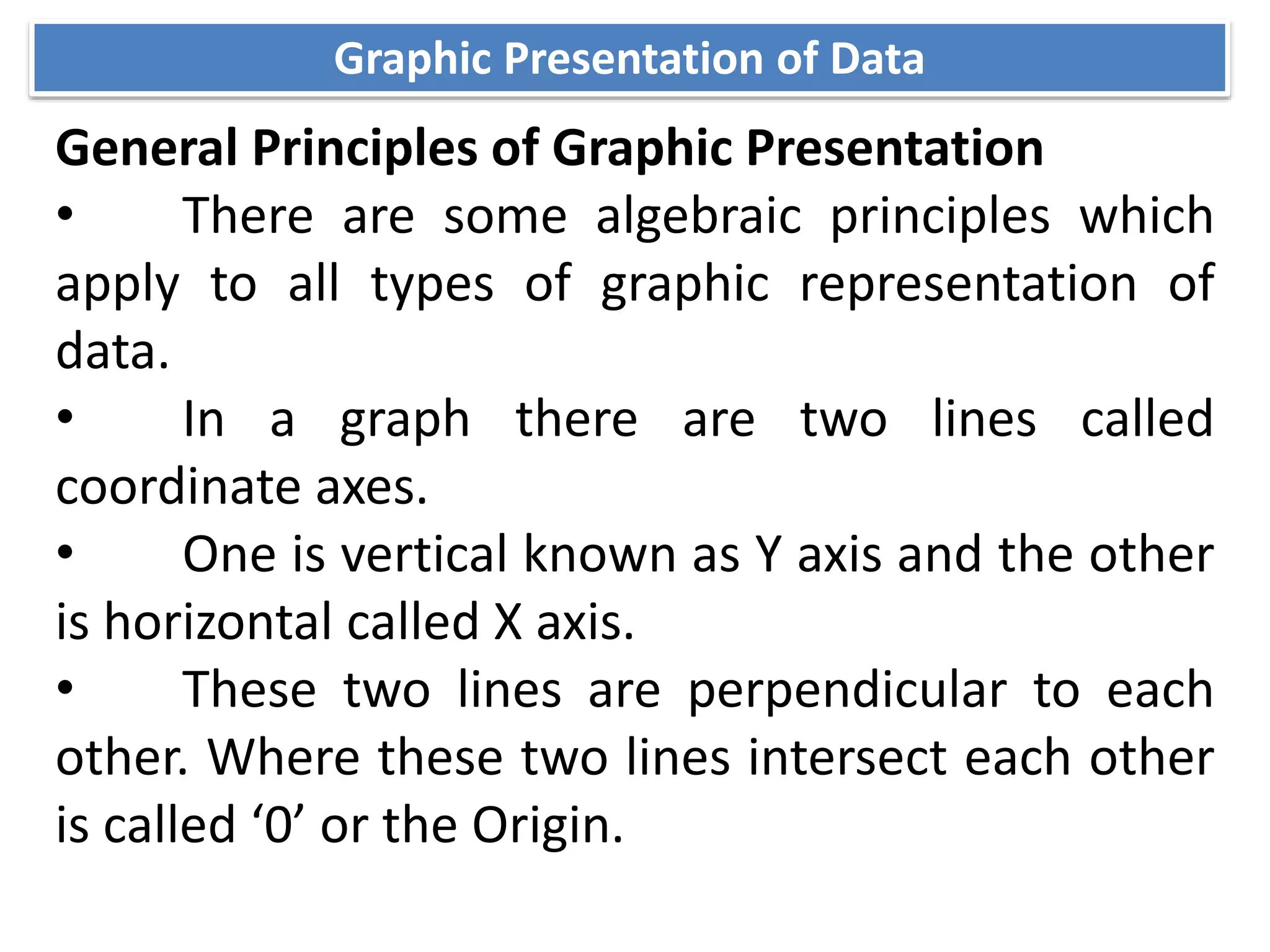 Graphic Presentation of Data

General Principles of Graphic Presentation

• There are some algebraic principles which apply to all types of graphic representation of data.

• In a graph there are two lines called coordinate axes.

• One is vertical known as Y axis and the other is horizontal called X axis.

• These two lines are perpendicular to each other. Where these two lines intersect each other is called ‘0’ or the Origin.